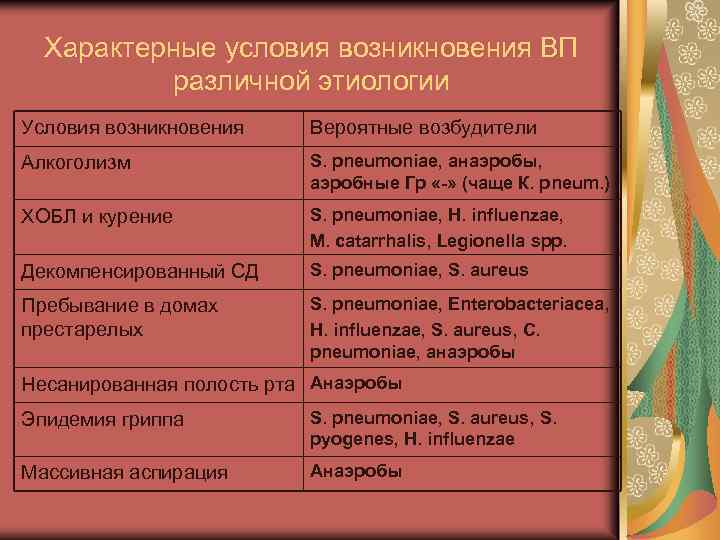 Характерные условия возникновения ВП различной этиологии

| Условия возникновения | Вероятные возбудители |
|---|---|
| Алкоголизм | S. pneumoniae, анаэробы, аэробные Гр «-» (чаще K. pneum.) |
| ХОБЛ и курение | S. pneumoniae, H. influenzae, M. catarrhalis, Legionella spp. |
| Декомпенсированный СД | S. pneumoniae, S. aureus |
| Пребывание в домах престарелых | S. pneumoniae, Enterobacteriacea, H. influenzae, S. aureus, C. pneumoniae, анаэробы |
| Несанированная полость рта | Анаэробы |
| Эпидемия гриппа | S. pneumoniae, S. aureus, S. pyogenes, H. influenzae |
| Массивная аспирация | Анаэробы |